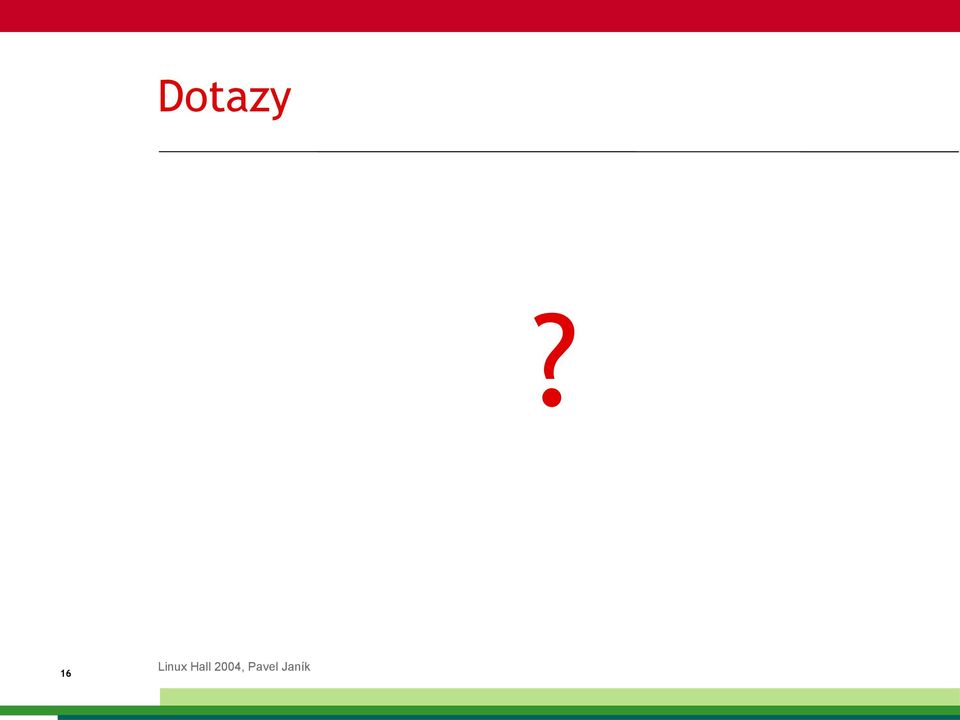 Dotazy

?

16

Linux Hall 2004, Pavel Janík